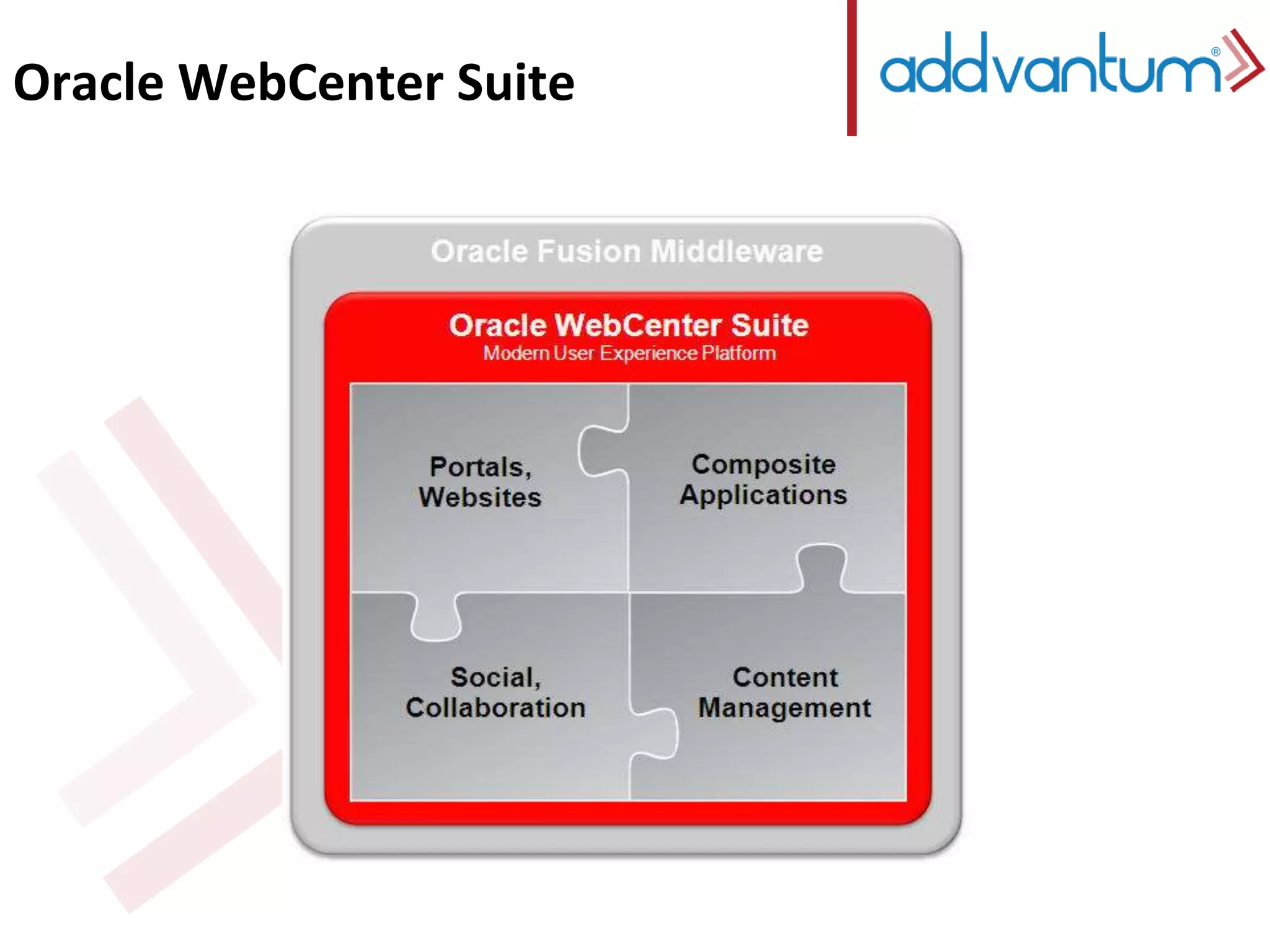 Oracle WebCenter Suite

addvantum®

Oracle Fusion Middleware

Oracle WebCenter Suite
Modern User Experience Platform

Portals, Websites

Composite Applications

Social, Collaboration

Content Management